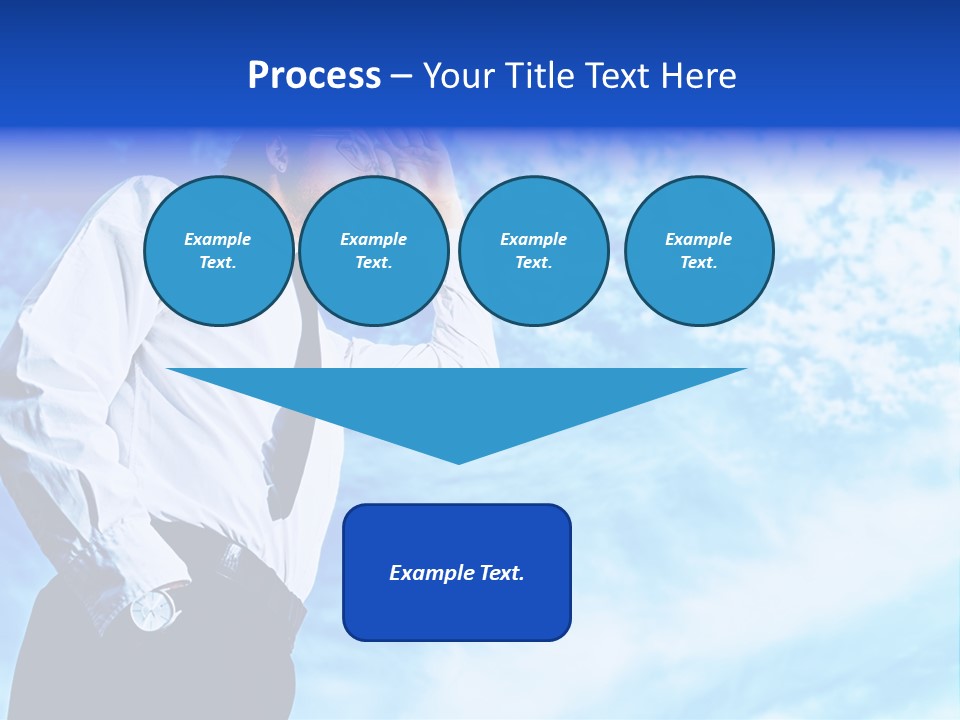 Process – Your Title Text Here

Example Text.

Example Text.

Example Text.

Example Text.

Example Text.